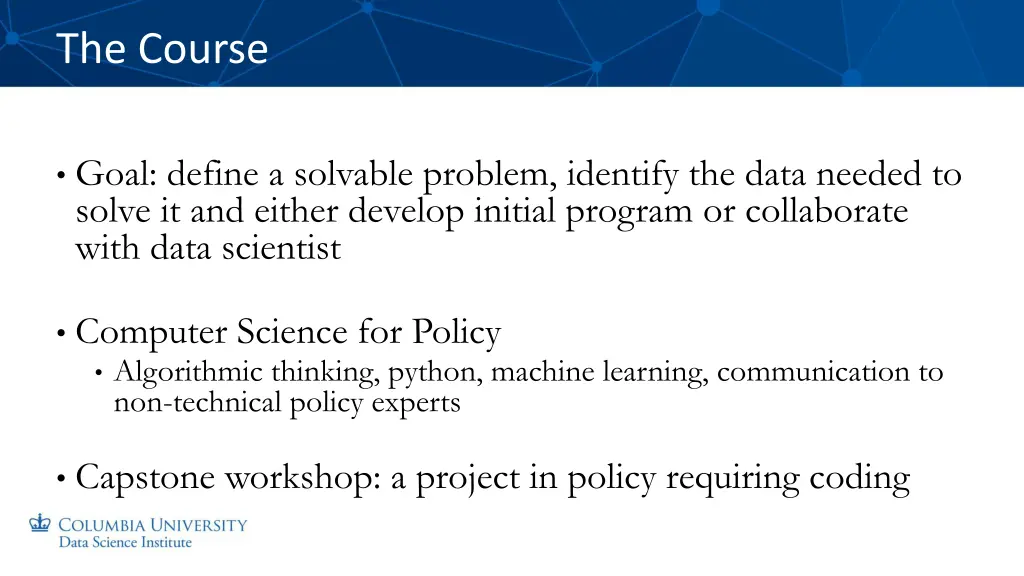 The Course

• Goal: define a solvable problem, identify the data needed to solve it and either develop initial program or collaborate with data scientist

• Computer Science for Policy
  • Algorithmic thinking, python, machine learning, communication to non-technical policy experts

• Capstone workshop: a project in policy requiring coding

COLUMBIA UNIVERSITY
Data Science Institute